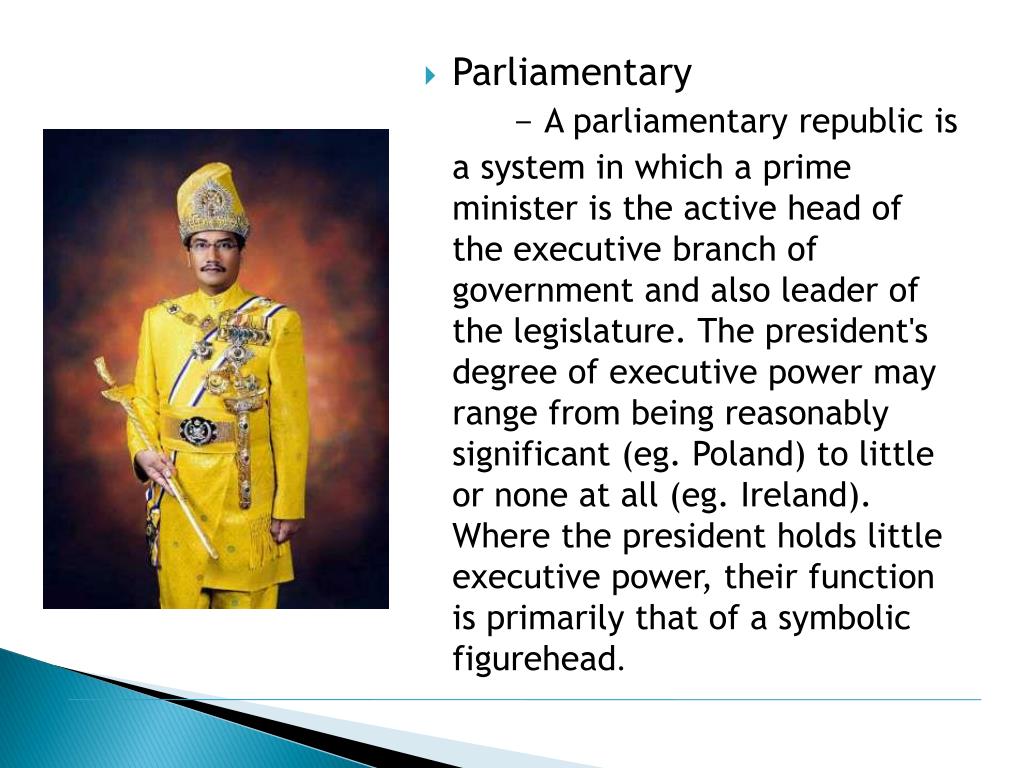 Parliamentary

− A parliamentary republic is a system in which a prime minister is the active head of the executive branch of government and also leader of the legislature. The president's degree of executive power may range from being reasonably significant (eg. Poland) to little or none at all (eg. Ireland). Where the president holds little executive power, their function is primarily that of a symbolic figurehead.